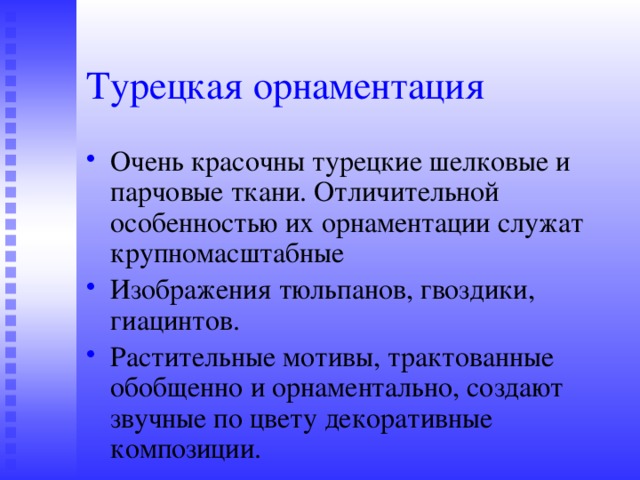 Турецкая орнаментация

• Очень красочны турецкие шелковые и парчовые ткани. Отличительной особенностью их орнаментации служат крупномасштабные
• Изображения тюльпанов, гвоздики, гиацинтов.
• Растительные мотивы, трактованные обобщенно и орнаментально, создают звучные по цвету декоративные композиции.